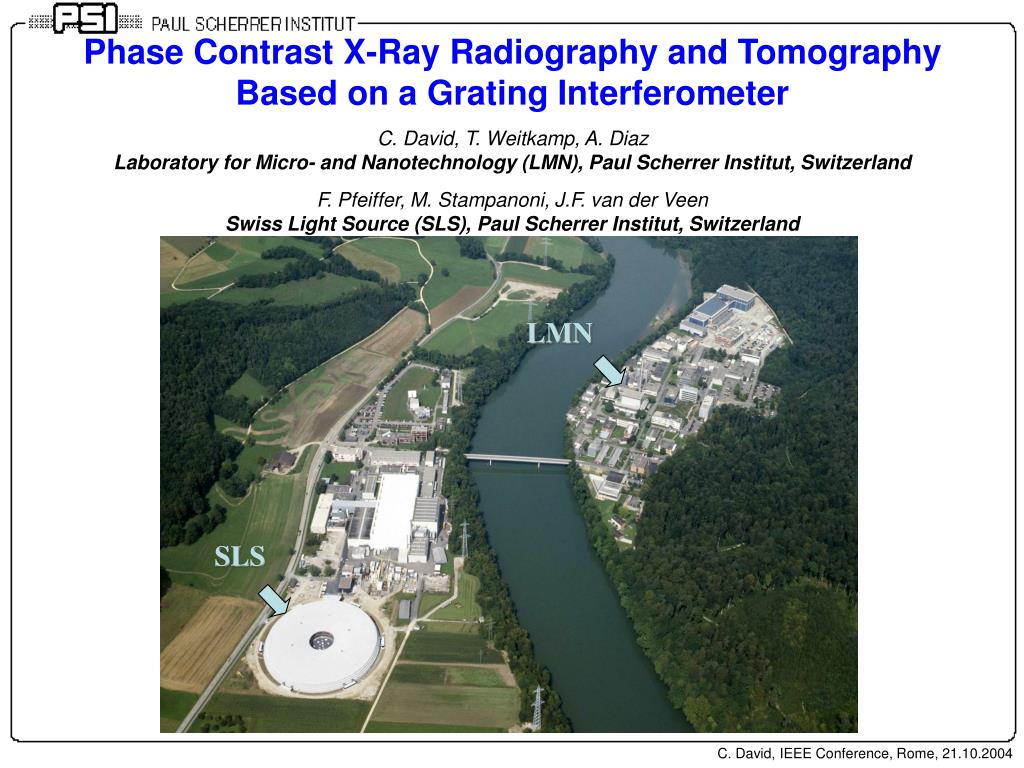 PSI PAUL SCHERRER INSTITUT

Phase Contrast X-Ray Radiography and Tomography Based on a Grating Interferometer

C. David, T. Weitkamp, A. Diaz
Laboratory for Micro- and Nanotechnology (LMN), Paul Scherrer Institut, Switzerland

F. Pfeiffer, M. Stampanoni, J.F. van der Veen
Swiss Light Source (SLS), Paul Scherrer Institut, Switzerland

LMN

SLS

C. David, IEEE Conference, Rome, 21.10.2004